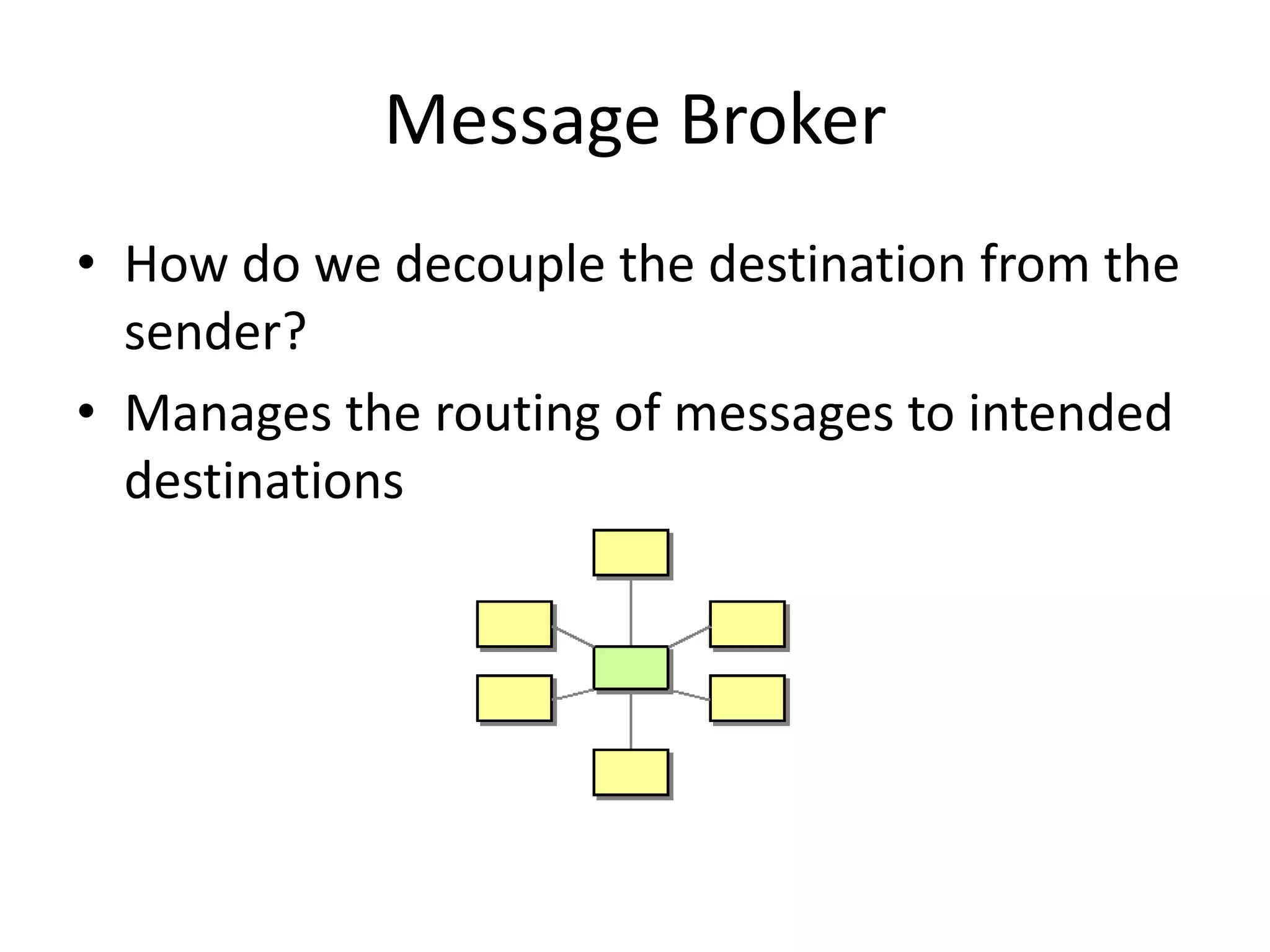 Message Broker

• How do we decouple the destination from the sender?

• Manages the routing of messages to intended destinations